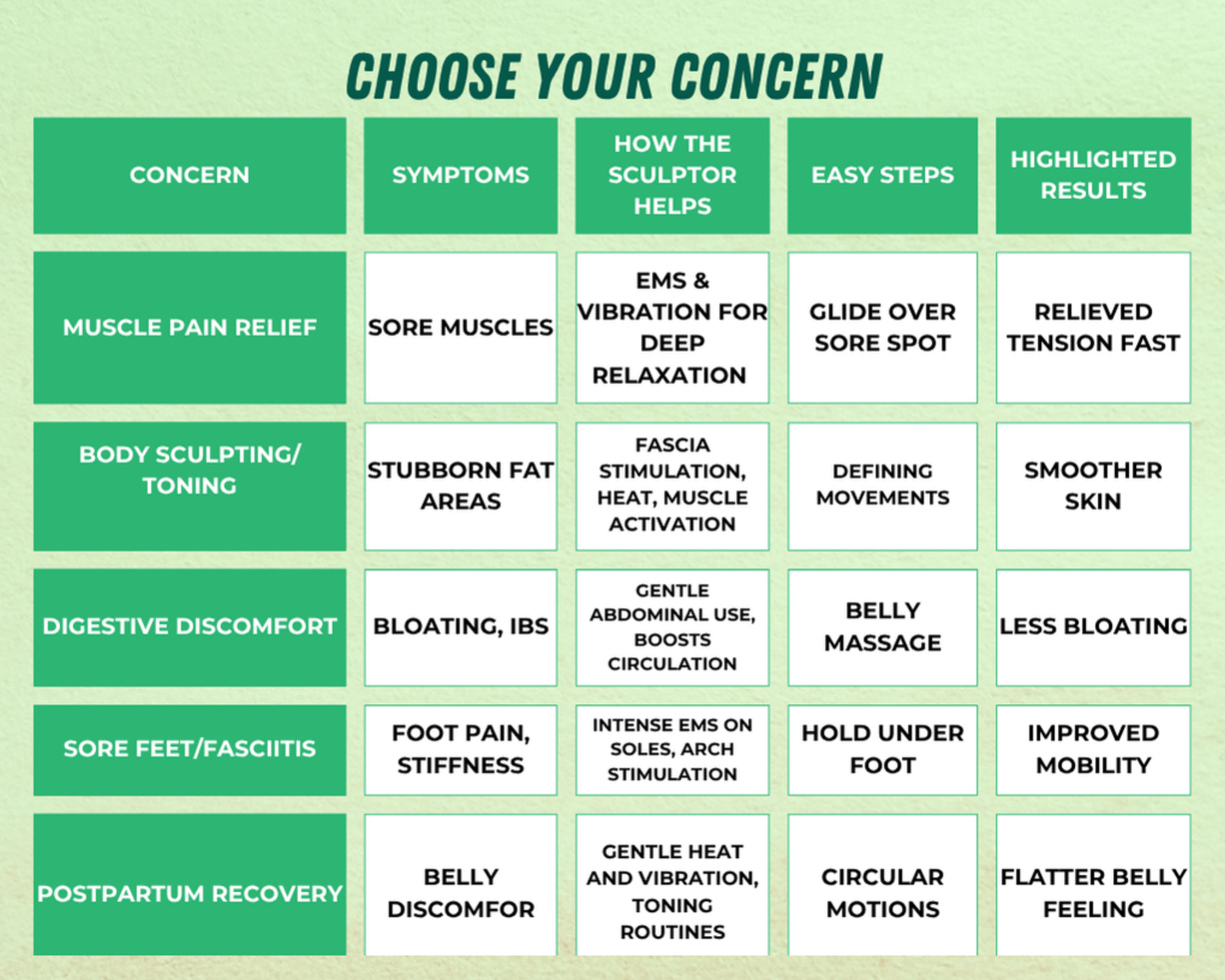 CHOOSE YOUR CONCERN

| CONCERN | SYMPTOMS | HOW THE SCULPTOR HELPS | EASY STEPS | HIGHLIGHTED RESULTS |
|---|---|---|---|---|
| MUSCLE PAIN RELIEF | SORE MUSCLES | EMS & VIBRATION FOR DEEP RELAXATION | GLIDE OVER SORE SPOT | RELIEVED TENSION FAST |
| BODY SCULPTING/ TONING | STUBBORN FAT AREAS | FASCIA STIMULATION, HEAT, MUSCLE ACTIVATION | DEFINING MOVEMENTS | SMOOTHER SKIN |
| DIGESTIVE DISCOMFORT | BLOATING, IBS | GENTLE ABDOMINAL USE, BOOSTS CIRCULATION | BELLY MASSAGE | LESS BLOATING |
| SORE FEET/FASCIITIS | FOOT PAIN, STIFFNESS | INTENSE EMS ON SOLES, ARCH STIMULATION | HOLD UNDER FOOT | IMPROVED MOBILITY |
| POSTPARTUM RECOVERY | BELLY DISCOMFOR | GENTLE HEAT AND VIBRATION, TONING ROUTINES | CIRCULAR MOTIONS | FLATTER BELLY FEELING |